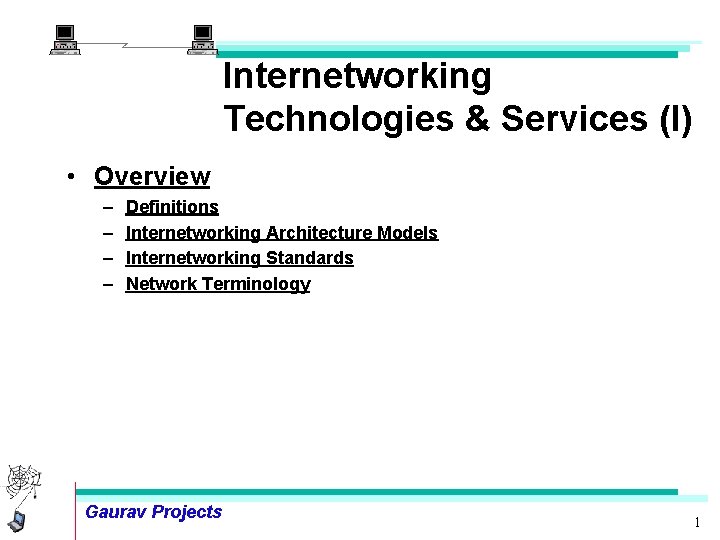 Internetworking Technologies & Services (I)

• Overview
– Definitions
– Internetworking Architecture Models
– Internetworking Standards
– Network Terminology

Gaurav Projects

1